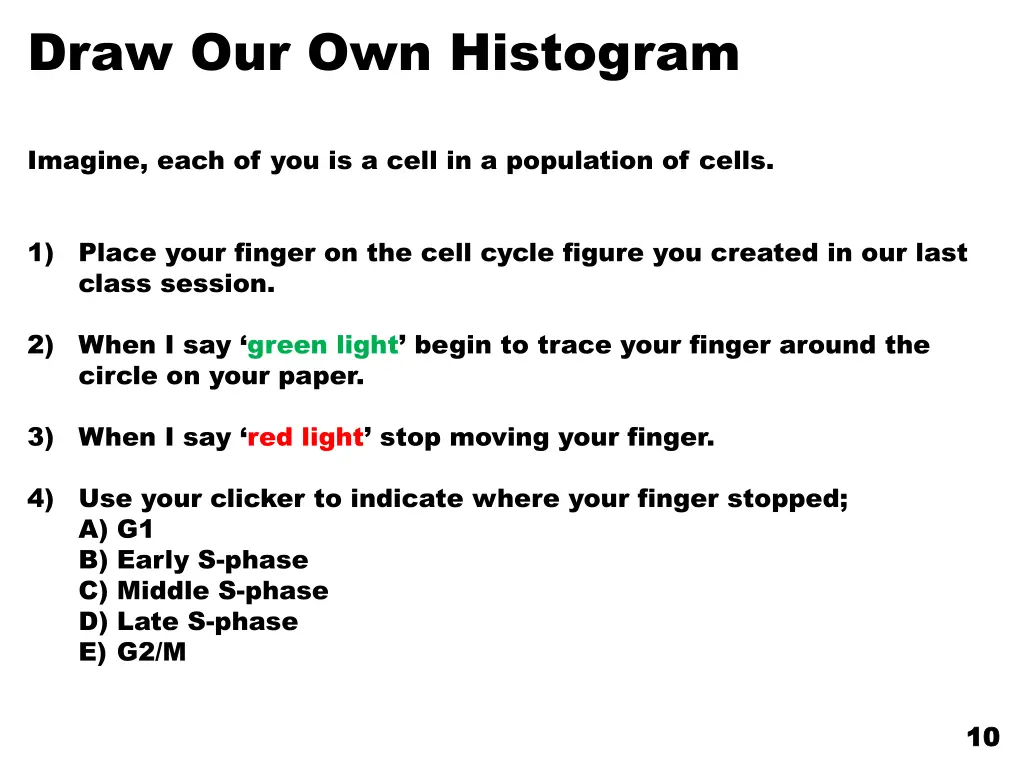 Draw Our Own Histogram

Imagine, each of you is a cell in a population of cells.

1) Place your finger on the cell cycle figure you created in our last class session.

2) When I say ‘green light’ begin to trace your finger around the circle on your paper.

3) When I say ‘red light’ stop moving your finger.

4) Use your clicker to indicate where your finger stopped;
A) G1
B) Early S-phase
C) Middle S-phase
D) Late S-phase
E) G2/M

10